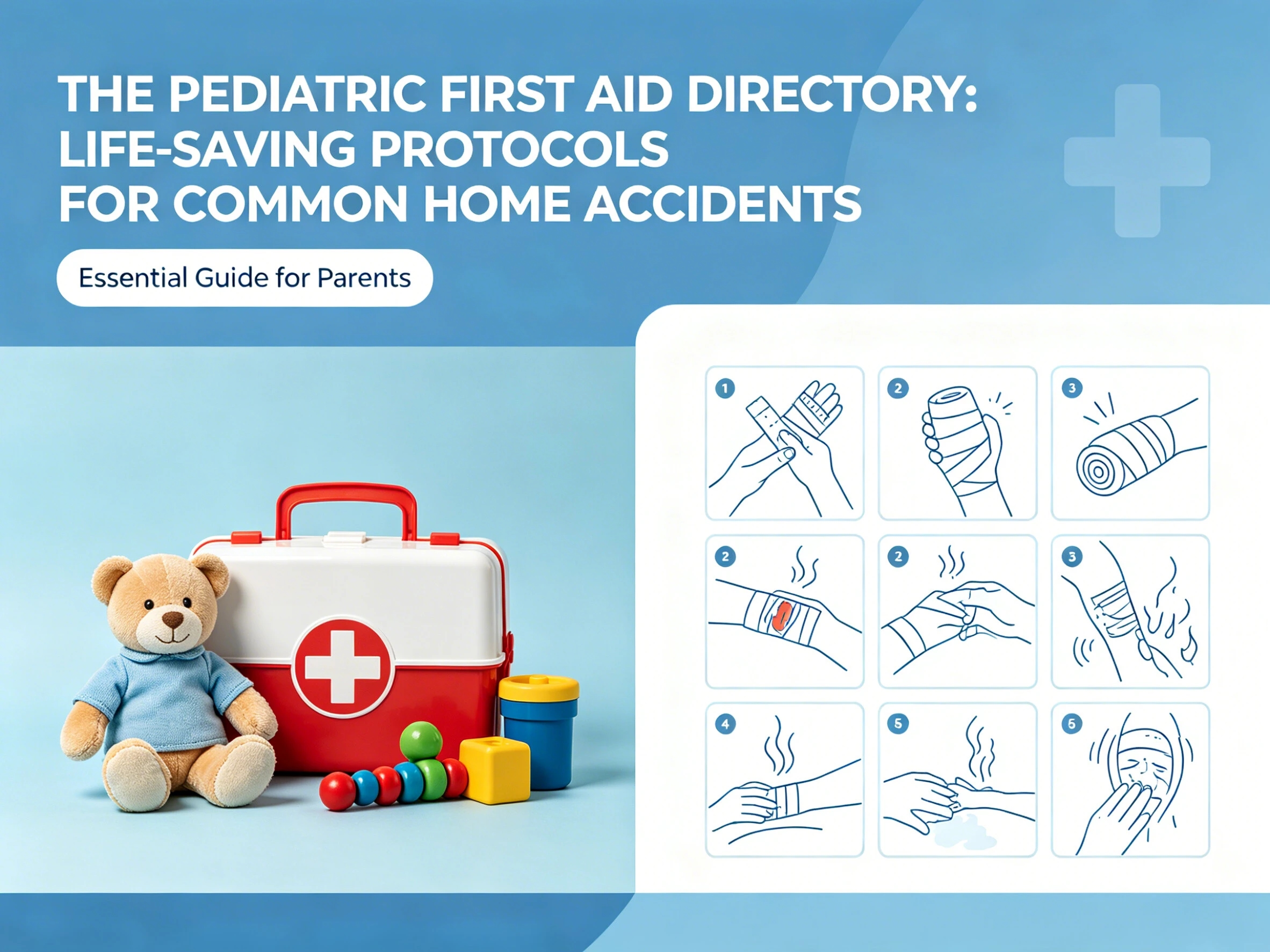 THE PEDIATRIC FIRST AID DIRECTORY: LIFE-SAVING PROTOCOLS FOR COMMON HOME ACCIDENTS

Essential Guide for Parents

1

2

3

2

2

3

4

5

5